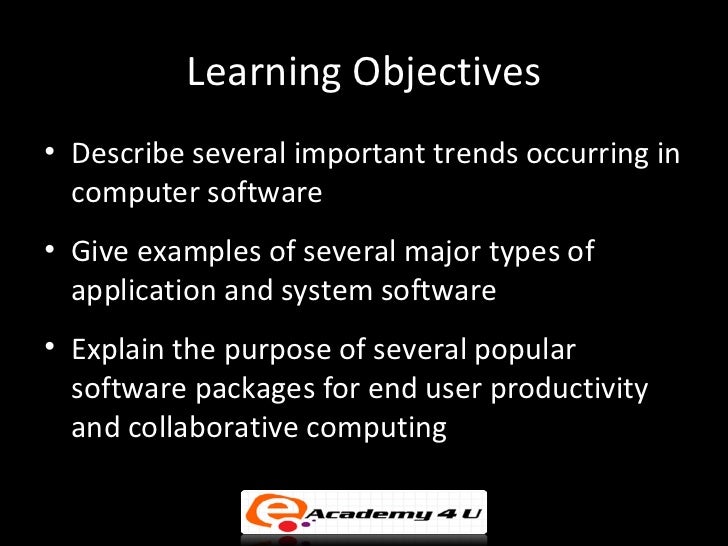 Learning Objectives

• Describe several important trends occurring in computer software

• Give examples of several major types of application and system software

• Explain the purpose of several popular software packages for end user productivity and collaborative computing

e Academy 4 U